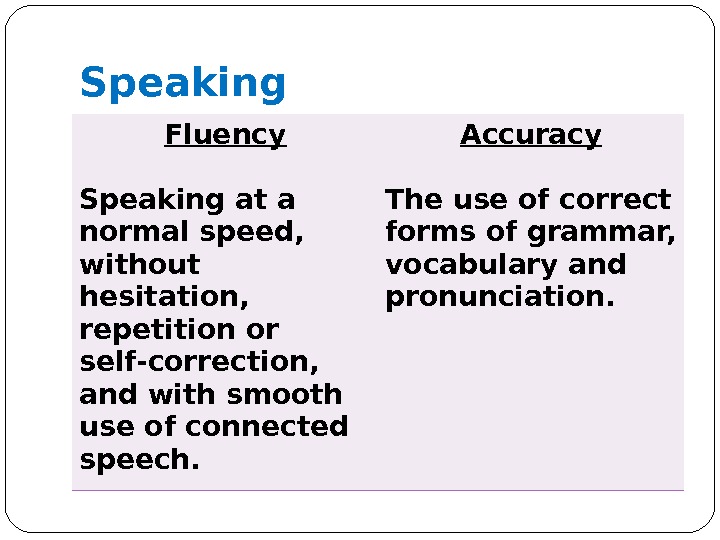 Speaking

| Fluency | Accuracy |
|---|---|
| Speaking at a normal speed, without hesitation, repetition or self-correction, and with smooth use of connected speech. | The use of correct forms of grammar, vocabulary and pronunciation. |